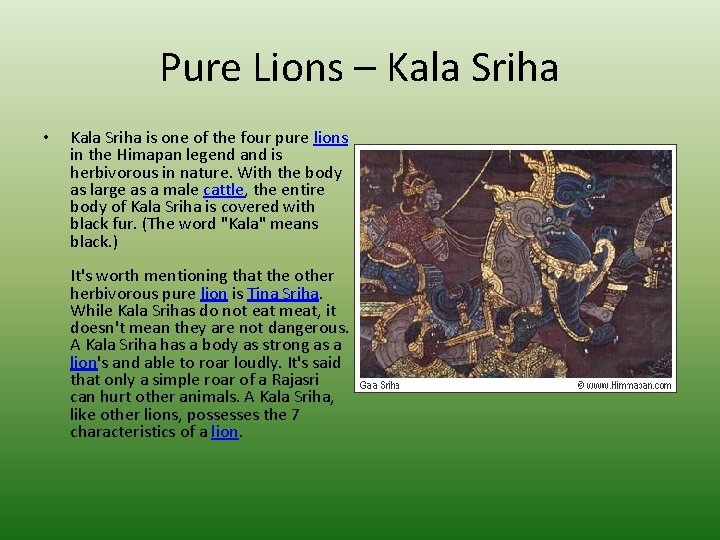 Pure Lions – Kala Sriha

• Kala Sriha is one of the four pure lions in the Himapan legend and is herbivorous in nature. With the body as large as a male cattle, the entire body of Kala Sriha is covered with black fur. (The word "Kala" means black.)

It's worth mentioning that the other herbivorous pure lion is Tina Sriha. While Kala Srihas do not eat meat, it doesn't mean they are not dangerous. A Kala Sriha has a body as strong as a lion's and able to roar loudly. It's said that only a simple roar of a Rajasri can hurt other animals. A Kala Sriha, like other lions, possesses the 7 characteristics of a lion.

Gaa Sriha
© www.Himmapan.com